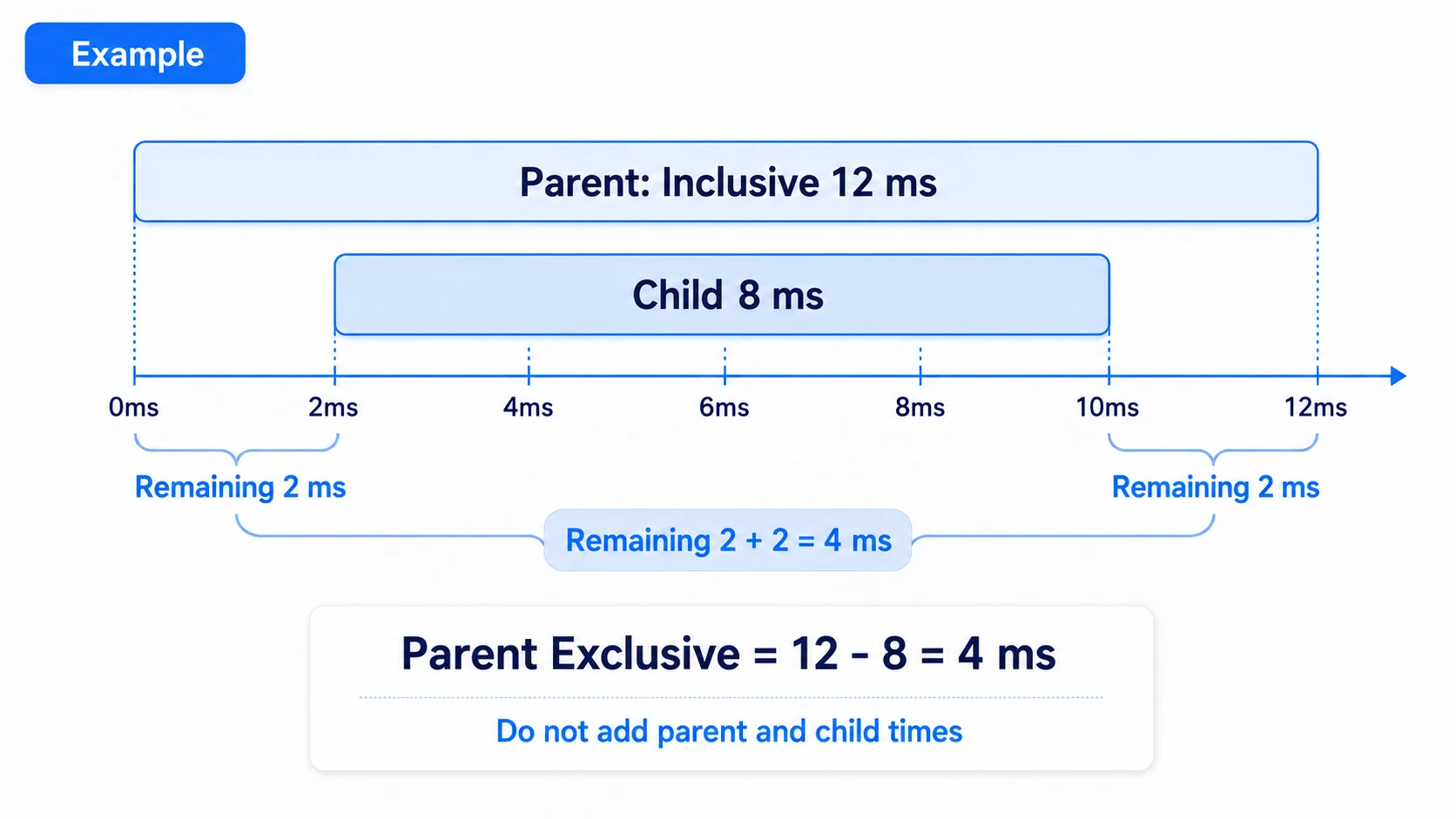 Example

Parent: Inclusive 12 ms

Child 8 ms

0ms 2ms 4ms 6ms 8ms 10ms 12ms

Remaining 2 ms

Remaining 2 ms

Remaining 2 + 2 = 4 ms

Parent Exclusive = 12 - 8 = 4 ms

Do not add parent and child times